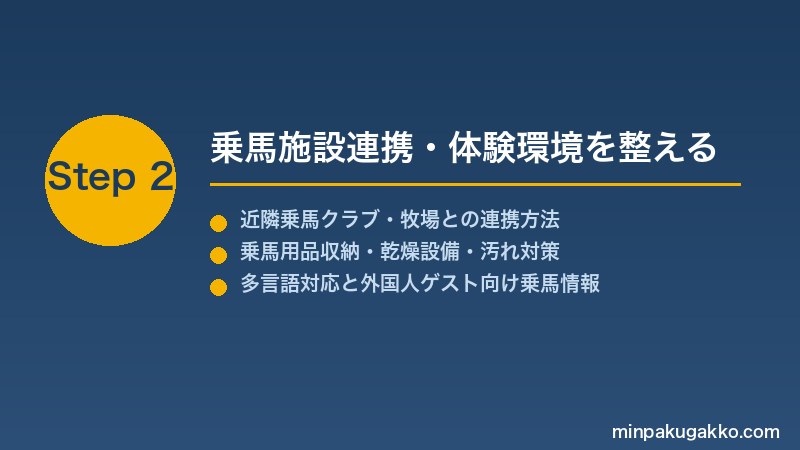 Step 2

乗馬施設連携・体験環境を整える

近隣乗馬クラブ・牧場との連携方法
乗馬用品収納・乾燥設備・汚れ対策
多言語対応と外国人ゲスト向け乗馬情報

minpakugakko.com